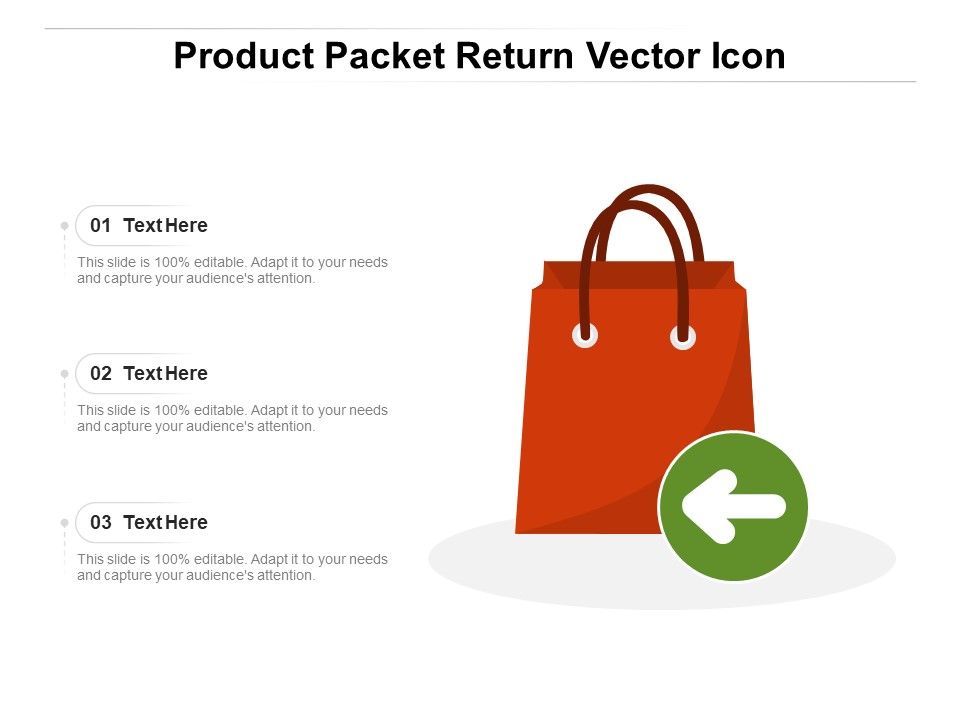 Product Packet Return Vector Icon

01 Text Here

This slide is 100% editable. Adapt it to your needs and capture your audience's attention.

02 Text Here

This slide is 100% editable. Adapt it to your needs and capture your audience's attention.

03 Text Here

This slide is 100% editable. Adapt it to your needs and capture your audience's attention.